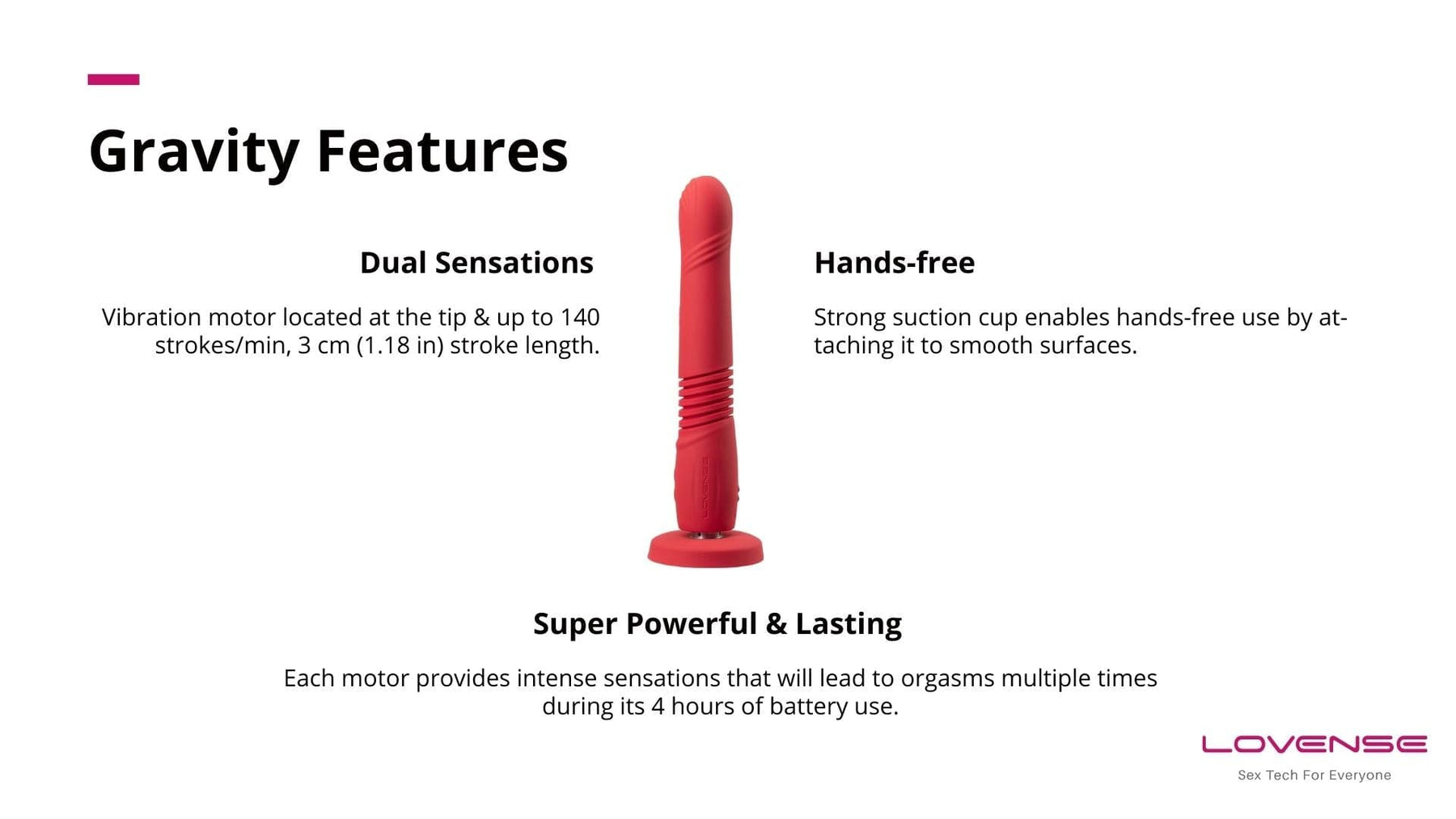 Gravity Features

Dual Sensations

Vibration motor located at the tip & up to 140 strokes/min, 3 cm (1.18 in) stroke length.

LOVENSE

Hands-free

Strong suction cup enables hands-free use by attaching it to smooth surfaces.

Super Powerful & Lasting

Each motor provides intense sensations that will lead to orgasms multiple times during its 4 hours of battery use.

LOVENSE
Sex Tech For Everyone